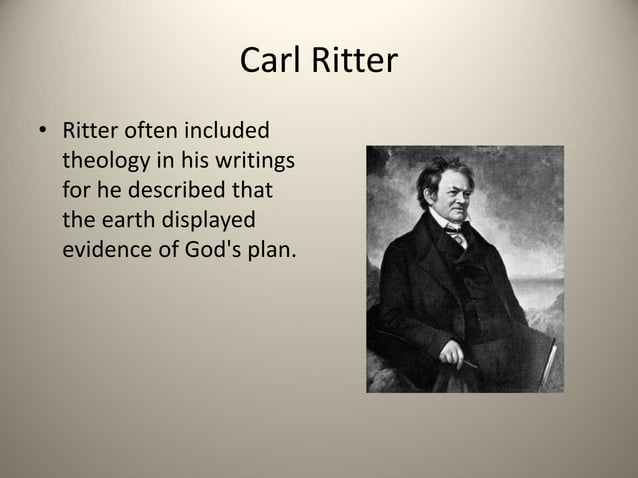 Carl Ritter

• Ritter often included theology in his writings for he described that the earth displayed evidence of God's plan.